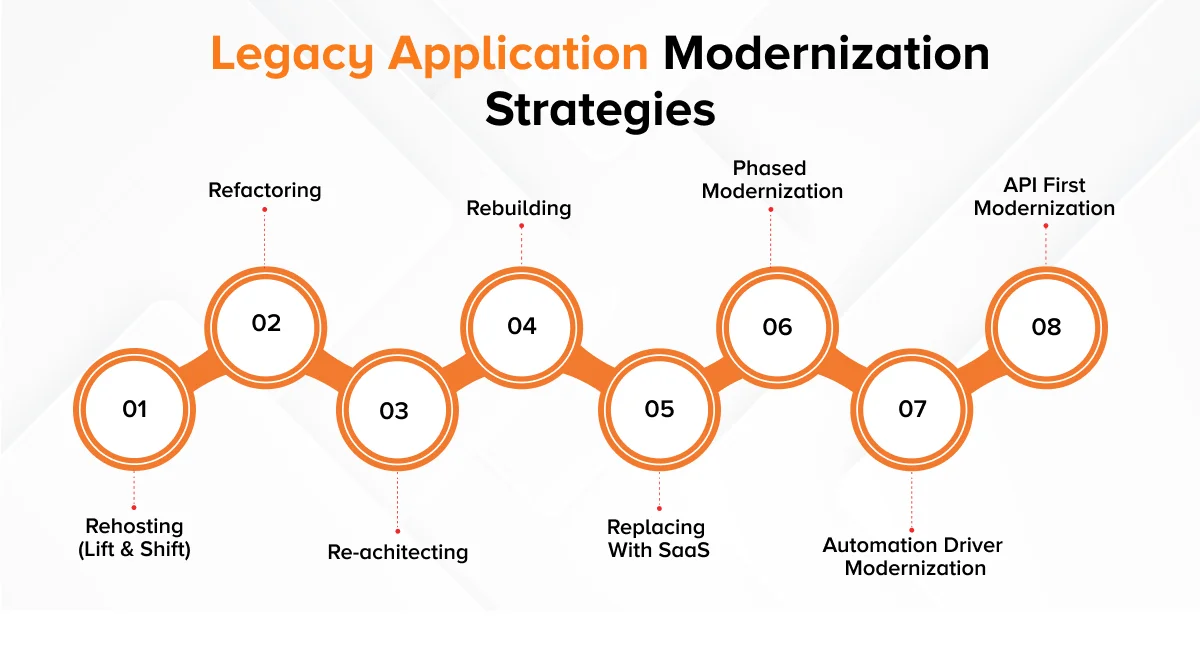 Legacy Application Modernization Strategies

01
Rehosting (Lift & Shift)

02
Refactoring

03
Re-achitecting

04
Rebuilding

05
Replacing With SaaS

06
Phased Modernization

07
Automation Driver Modernization

08
API First Modernization